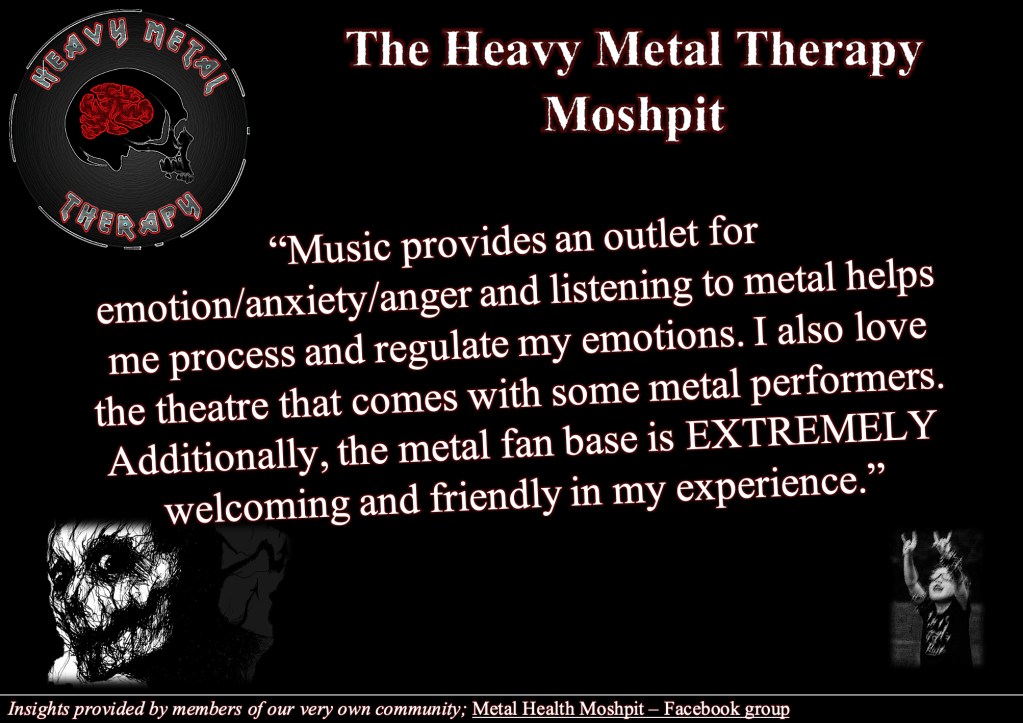 HEAVY METAL THERAPY

The Heavy Metal Therapy Moshpit

“Music provides an outlet for emotion/anxiety/anger and listening to metal helps me process and regulate my emotions. I also love the theatre that comes with some metal performers. Additionally, the metal fan base is EXTREMELY welcoming and friendly in my experience.”

Insights provided by members of our very own community; Metal Health Moshpit – Facebook group